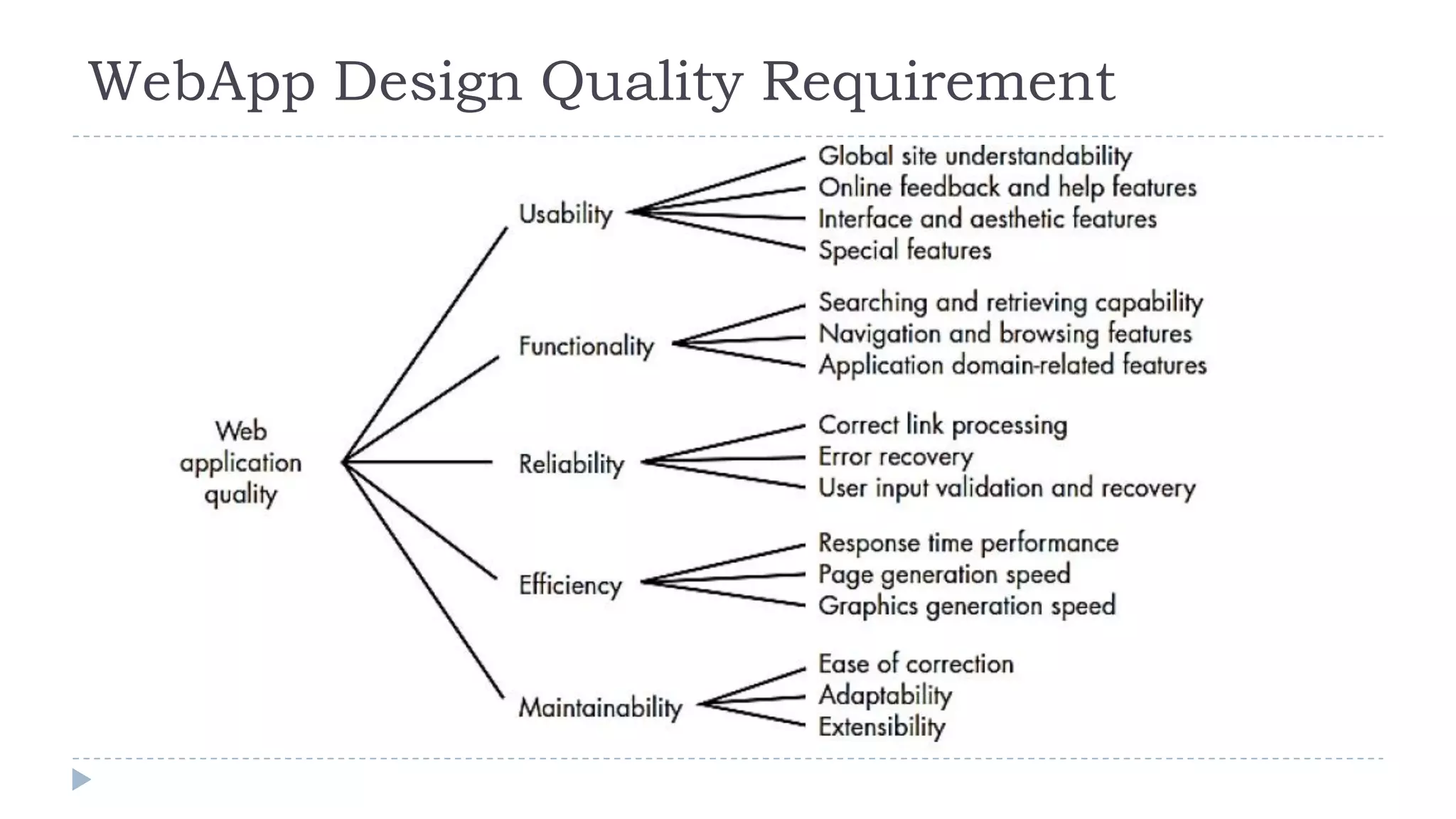 WebApp Design Quality Requirement

Web application quality

Usability
Global site understandability
Online feedback and help features
Interface and aesthetic features
Special features

Functionality
Searching and retrieving capability
Navigation and browsing features
Application domain-related features

Reliability
Correct link processing
Error recovery
User input validation and recovery

Efficiency
Response time performance
Page generation speed
Graphics generation speed

Maintainability
Ease of correction
Adaptability
Extensibility